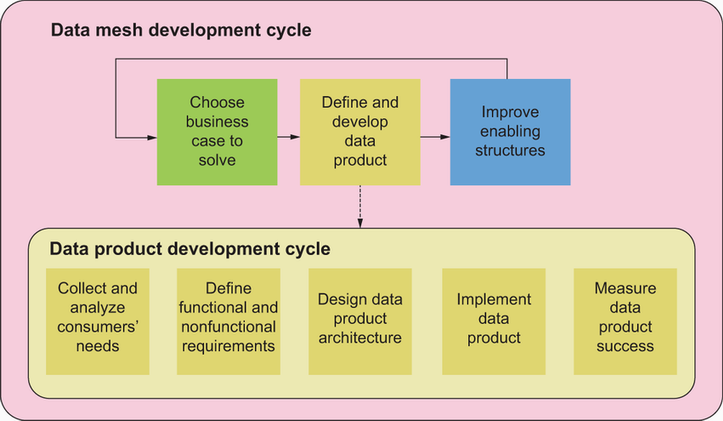 Data mesh development cycle

Choose business case to solve

Define and develop data product

Improve enabling structures

Data product development cycle

Collect and analyze consumers' needs

Define functional and nonfunctional requirements

Design data product architecture

Implement data product

Measure data product success